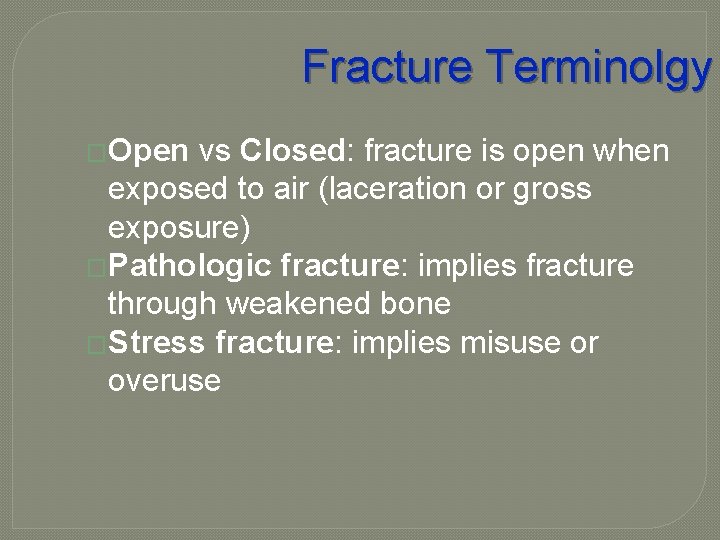 Fracture Terminolgy

Open vs Closed: fracture is open when exposed to air (laceration or gross exposure)

Pathologic fracture: implies fracture through weakened bone

Stress fracture: implies misuse or overuse